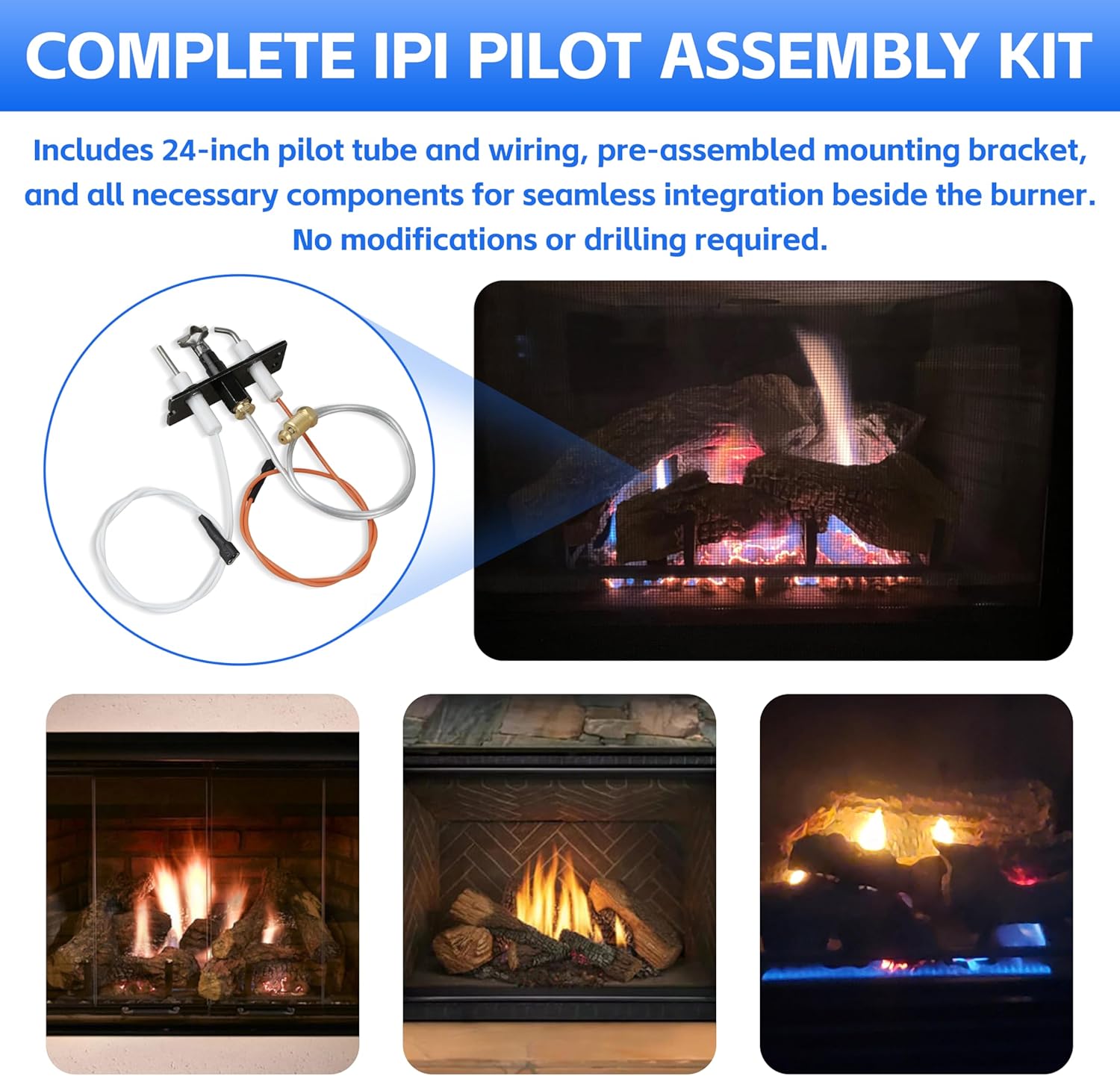 COMPLETE IPI PILOT ASSEMBLY KIT

Includes 24-inch pilot tube and wiring, pre-assembled mounting bracket, and all necessary components for seamless integration beside the burner. No modifications or drilling required.